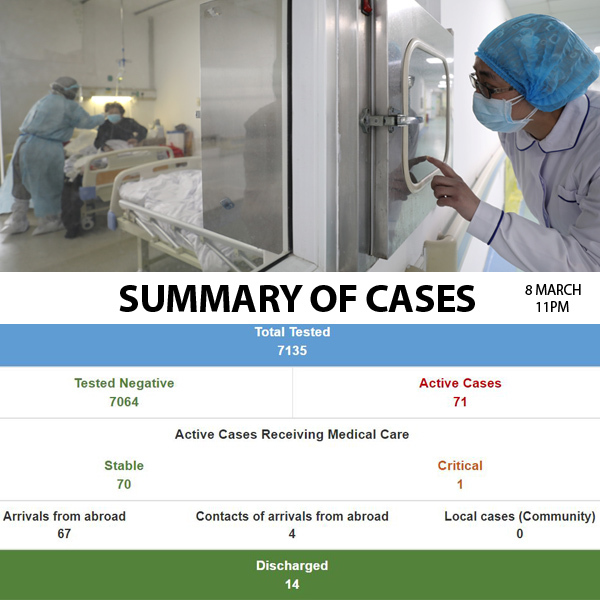 SUMMARY OF CASES

8 MARCH
11PM

Total Tested
7135

Tested Negative
7064

Active Cases
71

Active Cases Receiving Medical Care

Stable
70

Critical
1

Arrivals from abroad
67

Contacts of arrivals from abroad
4

Local cases (Community)
0

Discharged
14